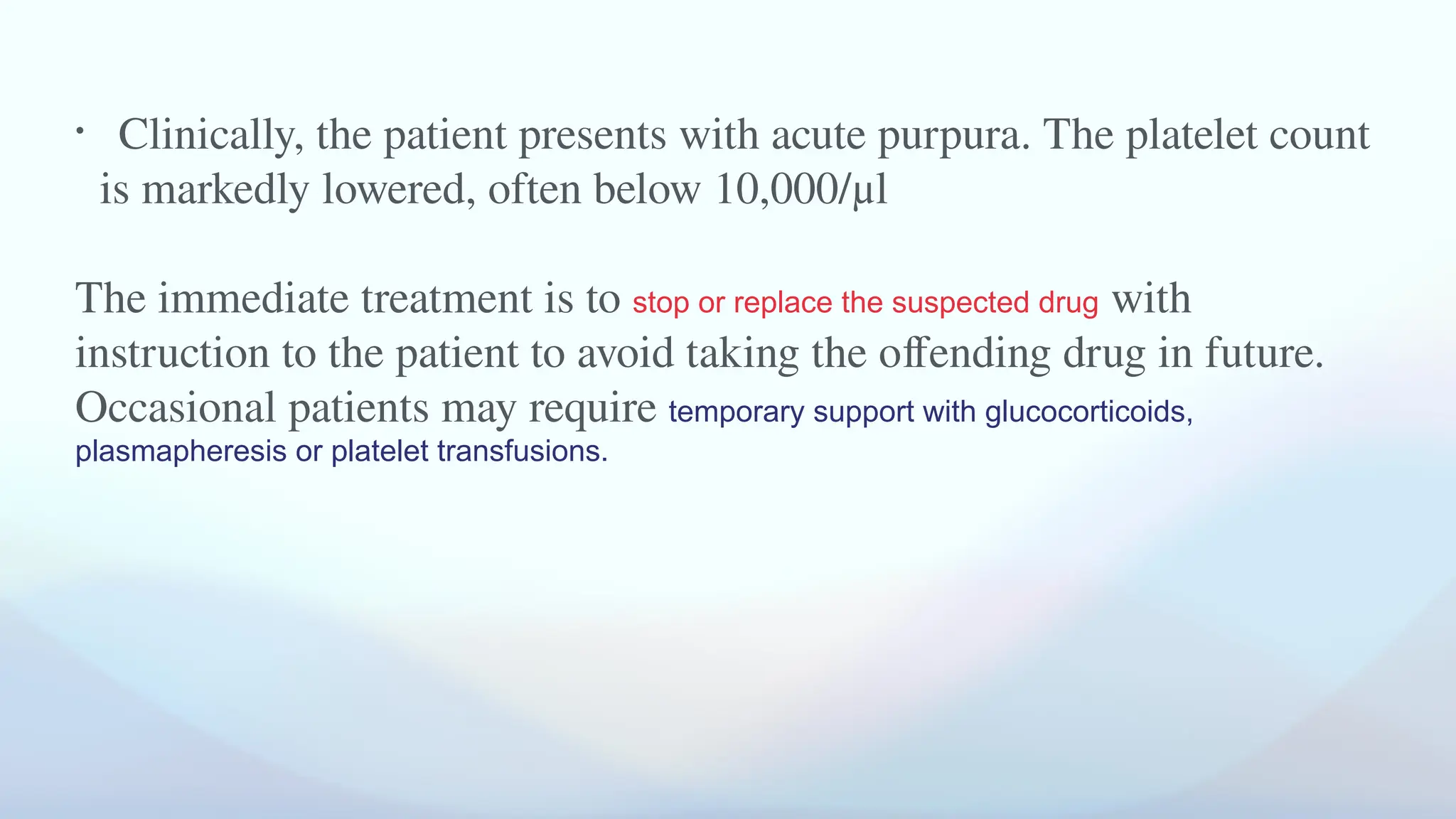 • Clinically, the patient presents with acute purpura. The platelet count is markedly lowered, often below 10,000/μl

The immediate treatment is to stop or replace the suspected drug with instruction to the patient to avoid taking the offending drug in future. Occasional patients may require temporary support with glucocorticoids, plasmapheresis or platelet transfusions.